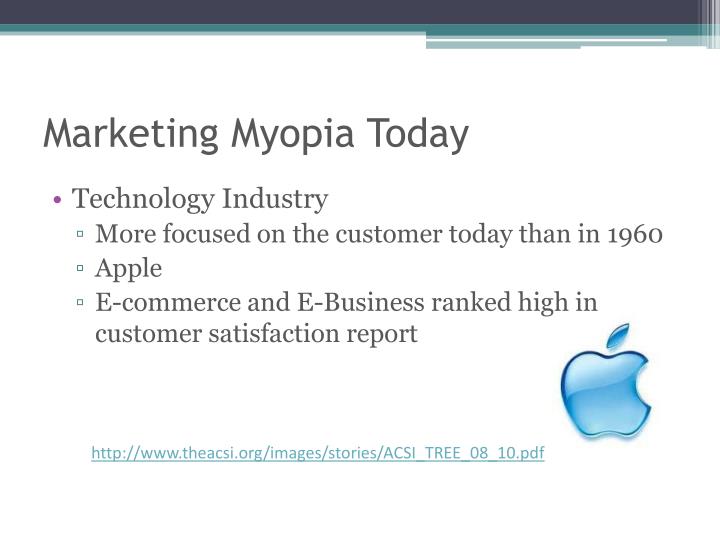 Marketing Myopia Today

• Technology Industry
▫ More focused on the customer today than in 1960
▫ Apple
▫ E-commerce and E-Business ranked high in customer satisfaction report

http://www.theacsi.org/images/stories/ACSI_TREE_08_10.pdf